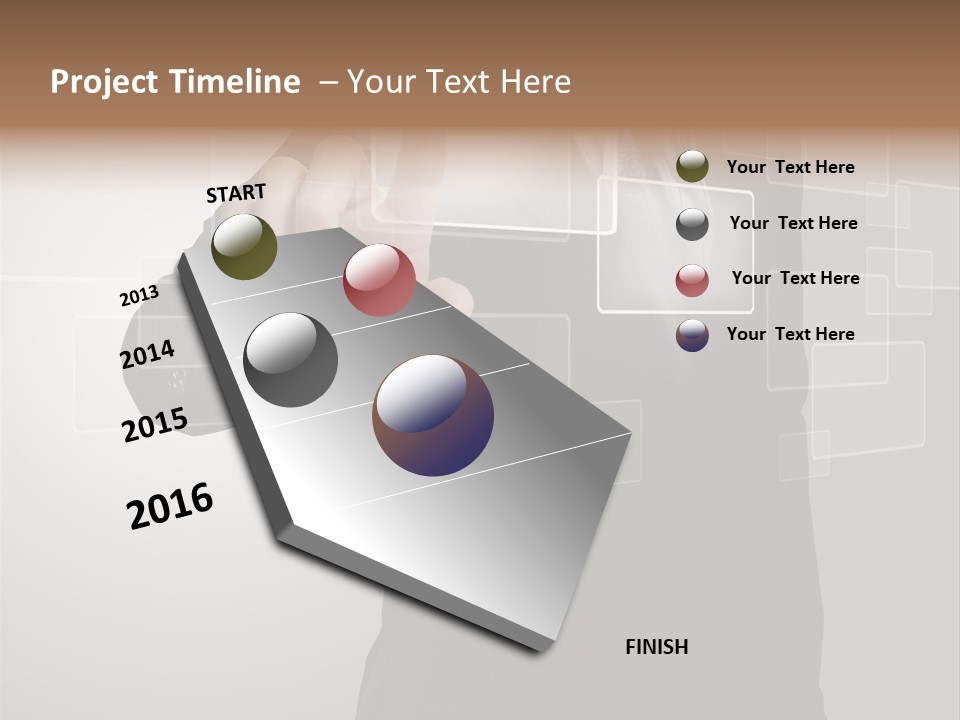 Project Timeline – Your Text Here

START

2013

2014

2015

2016

FINISH

Your Text Here

Your Text Here

Your Text Here

Your Text Here